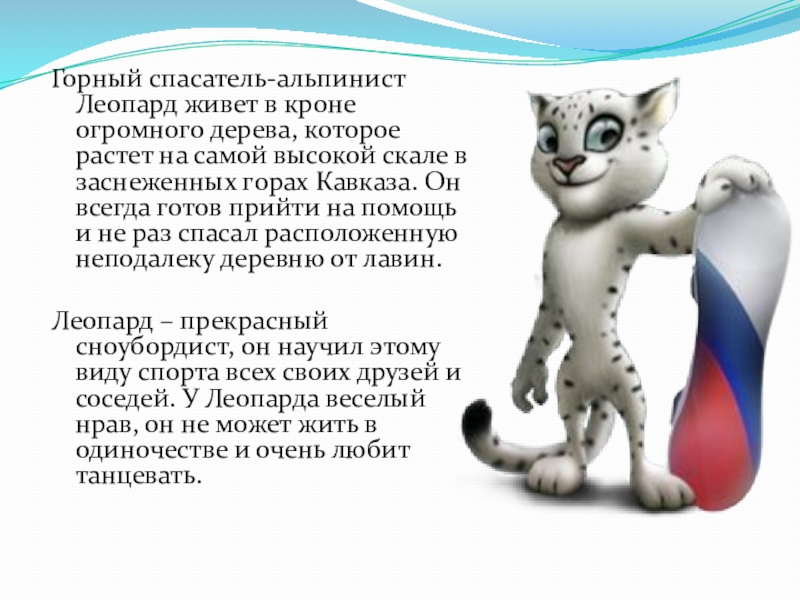 Горный спасатель-альпинист Леопард живет в кроне огромного дерева, которое растет на самой высокой скале в заснеженных горах Кавказа. Он всегда готов прийти на помощь и не раз спасал расположенную неподалеку деревню от лавин.

Леопард – прекрасный сноубордист, он научил этому виду спорта всех своих друзей и соседей. У Леопарда веселый нрав, он не может жить в одиночестве и очень любит танцевать.